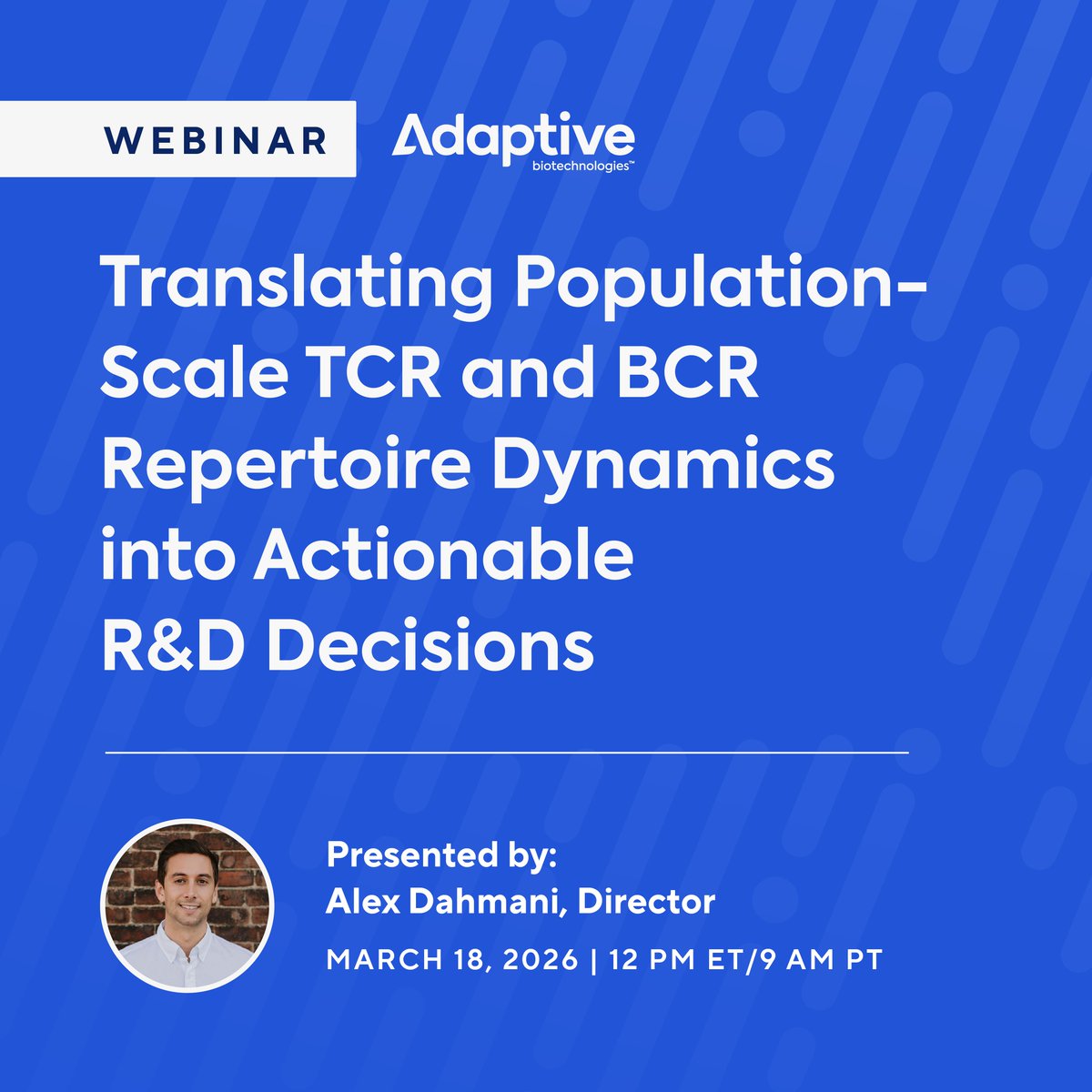 WEBINAR

Adaptive
biotechnologies™

Translating Population-Scale TCR and BCR Repertoire Dynamics into Actionable R&D Decisions

Presented by:
Alex Dahmani, Director

MARCH 18, 2026 | 12 PM ET/9 AM PT